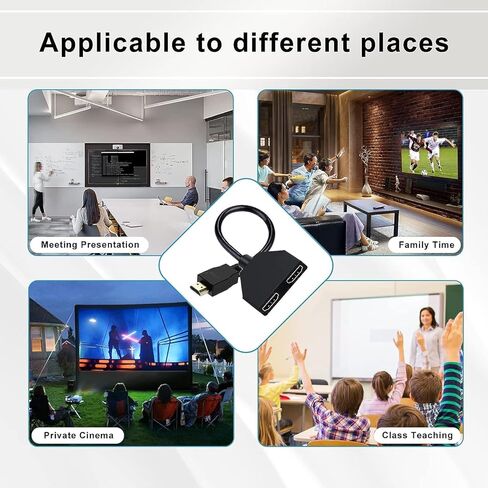 Applicable to different places

Meeting Presentation

Family Time

Private Cinema

Class Teaching